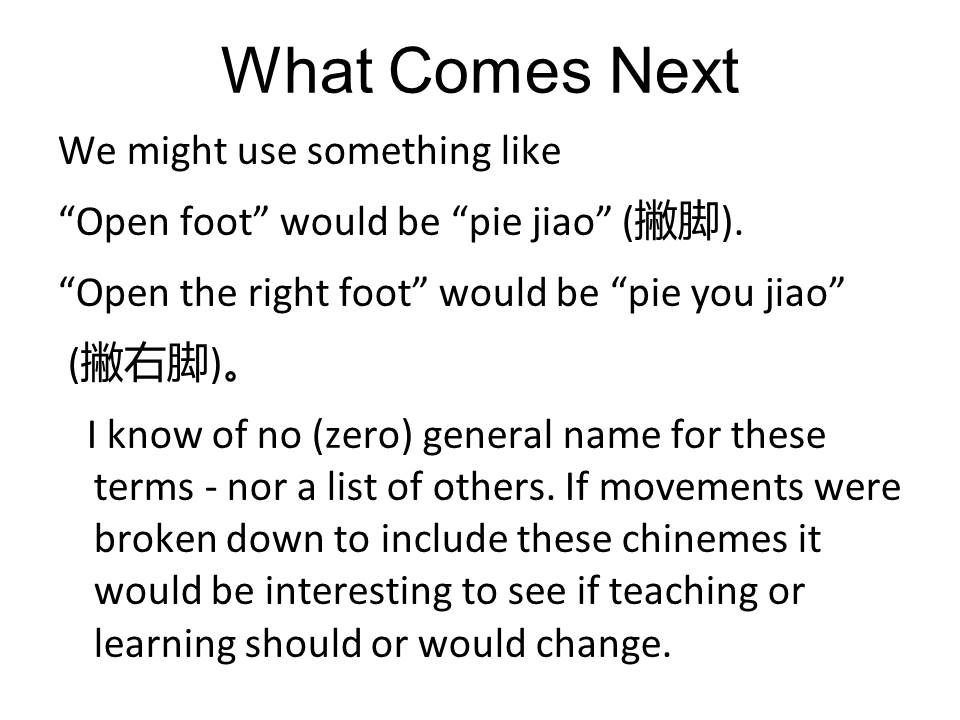 What Comes Next

We might use something like

“Open foot” would be “pie jiao” (撇脚).

“Open the right foot” would be “pie you jiao” (撇右脚)。

I know of no (zero) general name for these terms - nor a list of others. If movements were broken down to include these chinemes it would be interesting to see if teaching or learning should or would change.